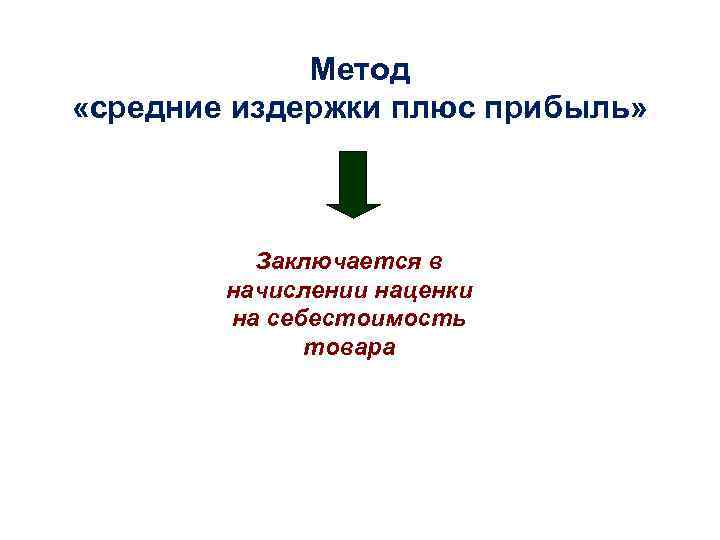 Метод
«средние издержки плюс прибыль»

Заключается в начислении наценки на себестоимость товара